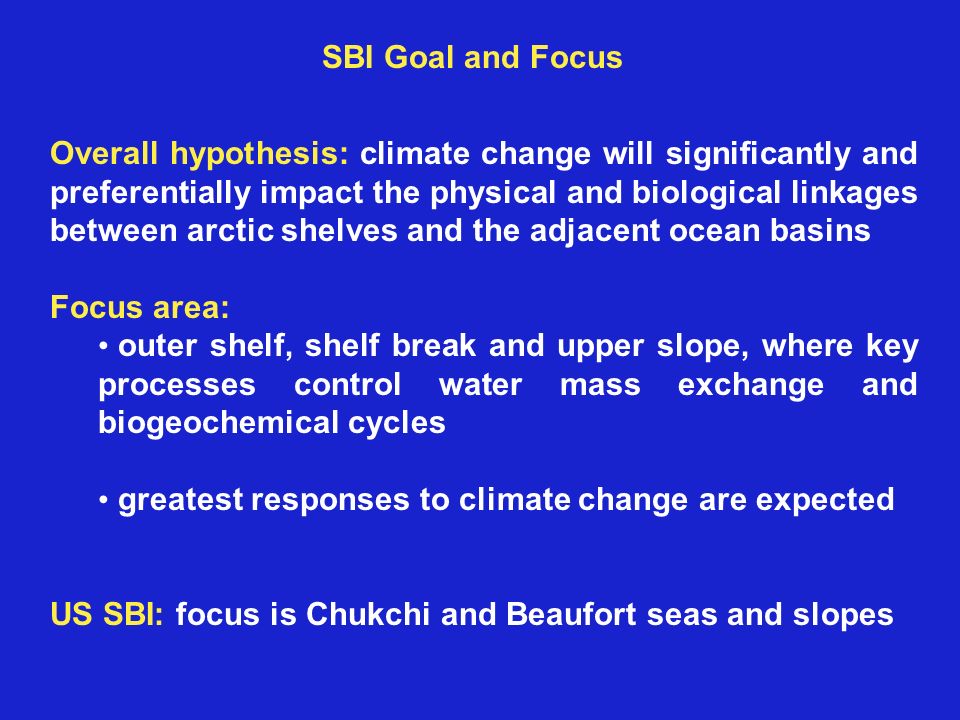 SBI Goal and Focus

Overall hypothesis: climate change will significantly and preferentially impact the physical and biological linkages between arctic shelves and the adjacent ocean basins

Focus area:

• outer shelf, shelf break and upper slope, where key processes control water mass exchange and biogeochemical cycles

• greatest responses to climate change are expected

US SBI: focus is Chukchi and Beaufort seas and slopes